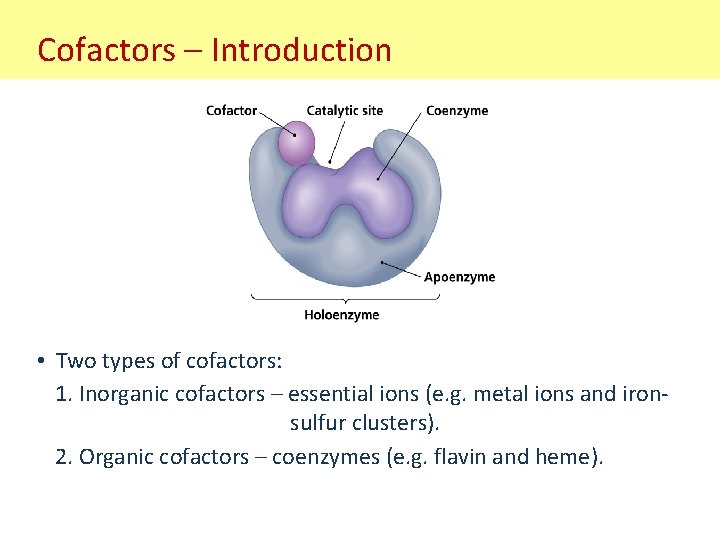 Cofactors – Introduction

Cofactor
Catalytic site
Coenzyme
Apoenzyme
Holoenzyme

• Two types of cofactors:

1. Inorganic cofactors – essential ions (e.g. metal ions and iron-sulfur clusters).

2. Organic cofactors – coenzymes (e.g. flavin and heme).